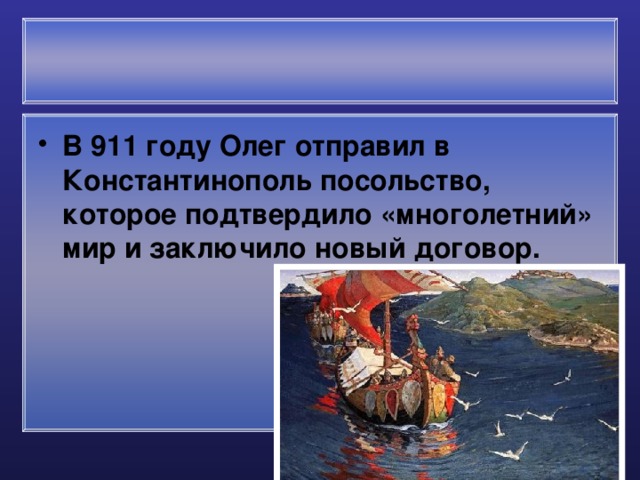 • В 911 году Олег отправил в Константинополь посольство, которое подтвердило «многолетний» мир и заключило новый договор.